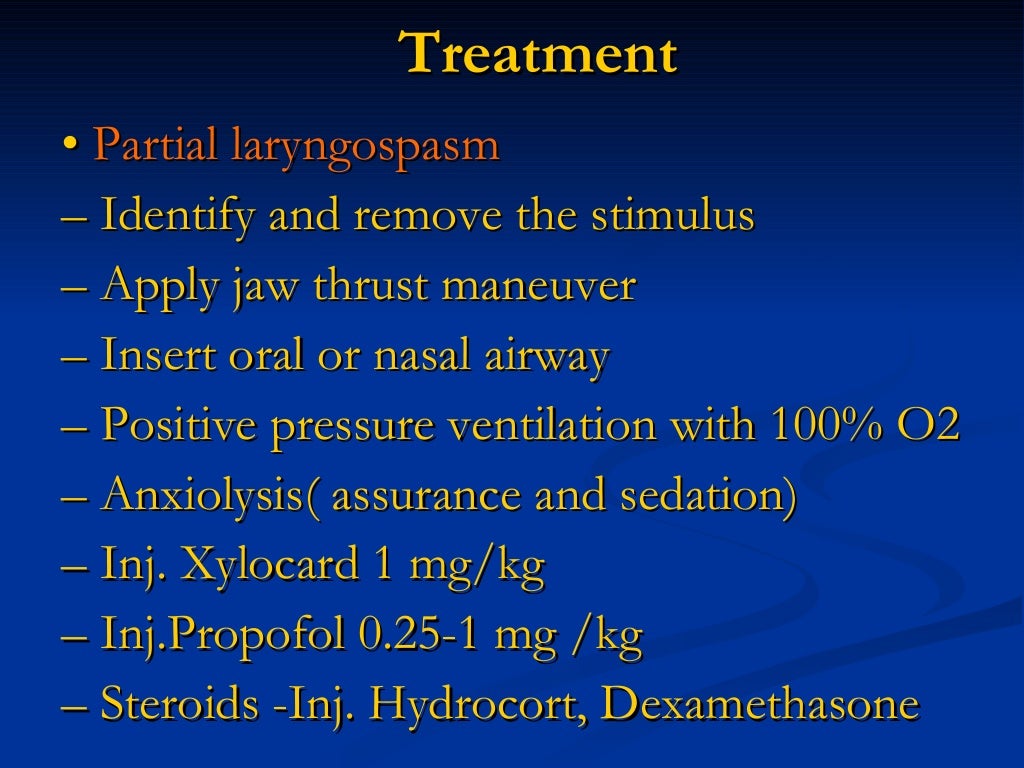 Treatment

• Partial laryngospasm
– Identify and remove the stimulus
– Apply jaw thrust maneuver
– Insert oral or nasal airway
– Positive pressure ventilation with 100% O2
– Anxiolysis( assurance and sedation)
– Inj. Xylocard 1 mg/kg
– Inj.Propofol 0.25-1 mg /kg
– Steroids -Inj. Hydrocort, Dexamethasone